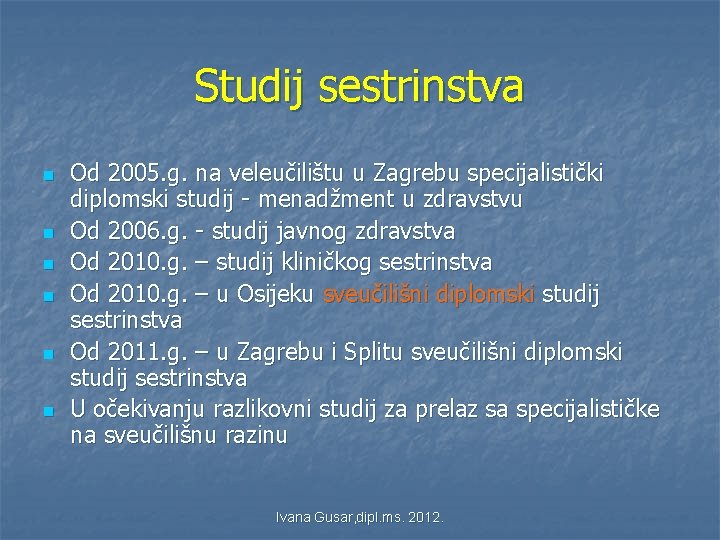 Studij sestrinstva

• Od 2005.g. na veleučilištu u Zagrebu specijalistički diplomski studij - menadžment u zdravstvu
• Od 2006.g. - studij javnog zdravstva
• Od 2010.g. – studij kliničkog sestrinstva
• Od 2010.g. – u Osijeku sveučilišni diplomski studij sestrinstva
• Od 2011.g. – u Zagrebu i Splitu sveučilišni diplomski studij sestrinstva
• U očekivanju razlikovni studij za prelaz sa specijalističke na sveučilišnu razinu

Ivana Gusar,dipl.ms. 2012.